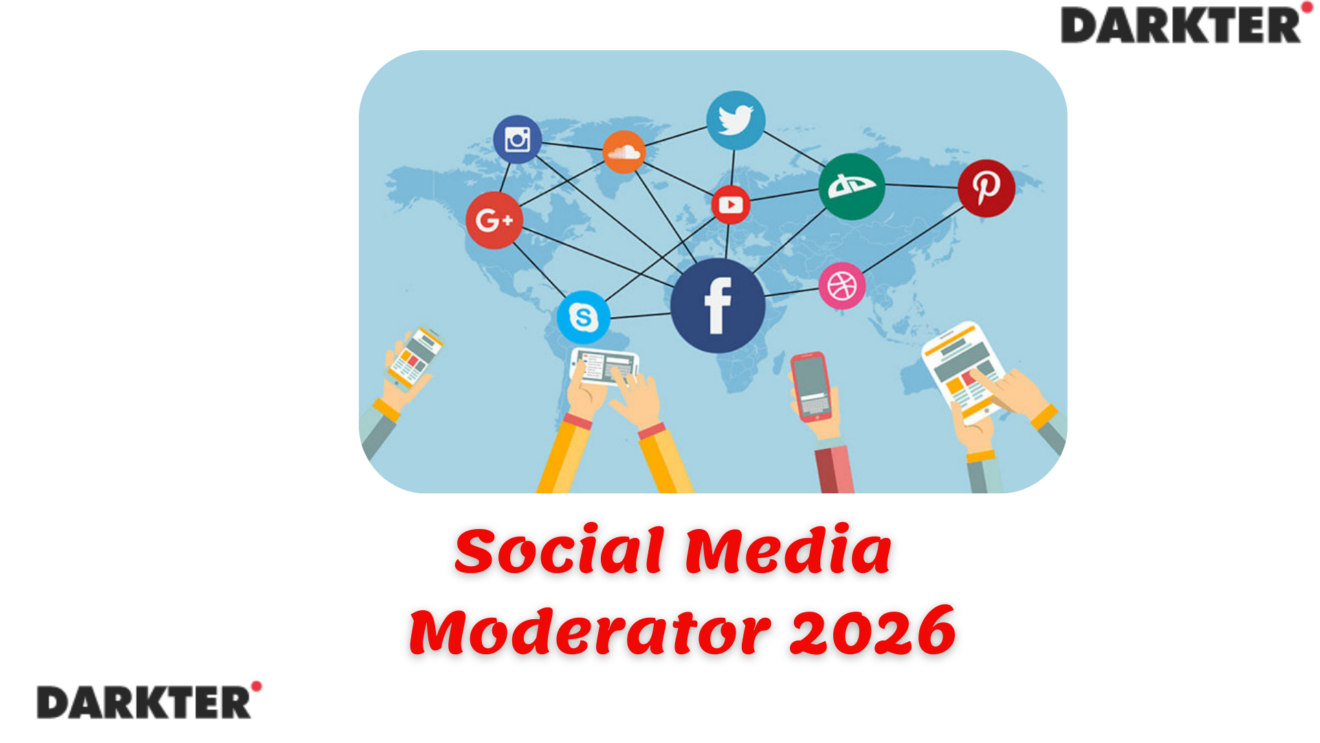 DARKTER

G+

f

Social Media Moderator 2026

DARKTER